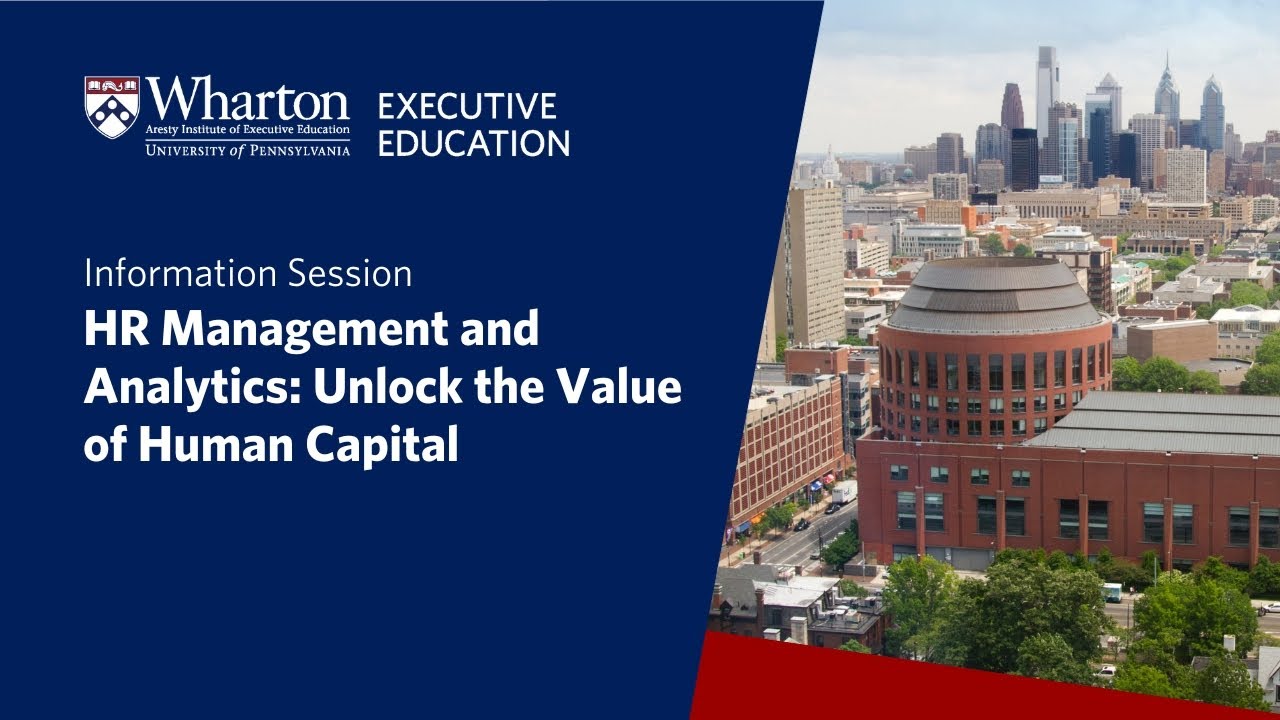 Wharton
Aresty Institute of Executive Education
UNIVERSITY of PENNSYLVANIA

EXECUTIVE EDUCATION

Information Session

HR Management and Analytics: Unlock the Value of Human Capital